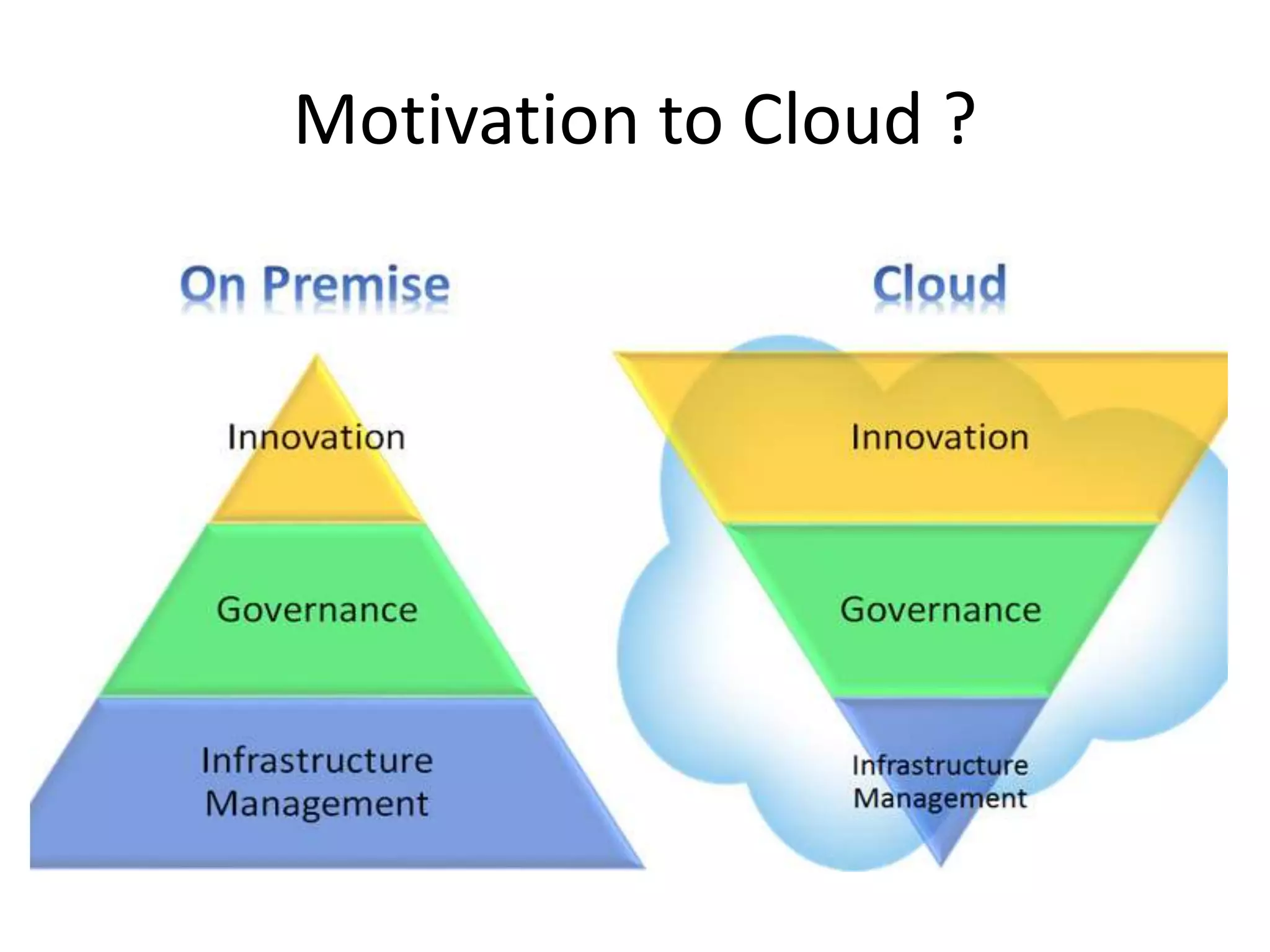 Motivation to Cloud ?

On Premise

Innovation

Governance

Infrastructure Management

Cloud

Innovation

Governance

Infrastructure Management